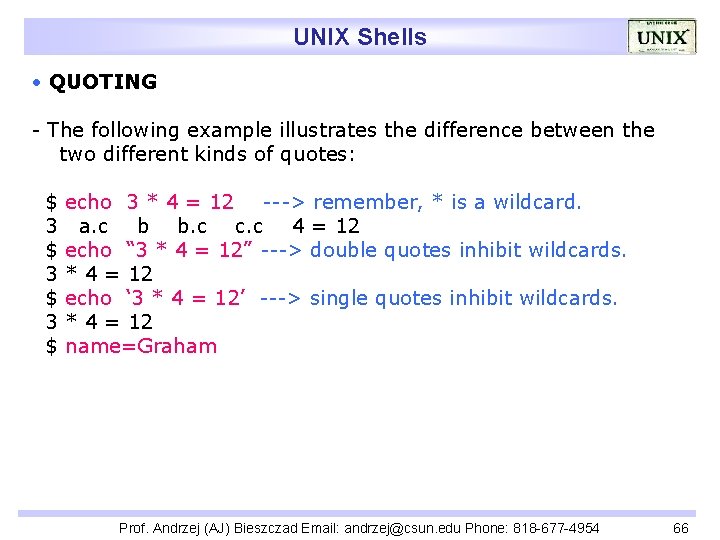 UNIX Shells

UNIX

• QUOTING

- The following example illustrates the difference between the two different kinds of quotes:

$ echo 3 * 4 = 12 ---> remember, * is a wildcard.
3 a.c b b.c c.c 4 = 12
$ echo “3 * 4 = 12” ---> double quotes inhibit wildcards.
3 * 4 = 12
$ echo ‘3 * 4 = 12’ ---> single quotes inhibit wildcards.
3 * 4 = 12
$ name=Graham

Prof. Andrzej (AJ) Bieszczad Email: andrzej@csun.edu Phone: 818-677-4954 66